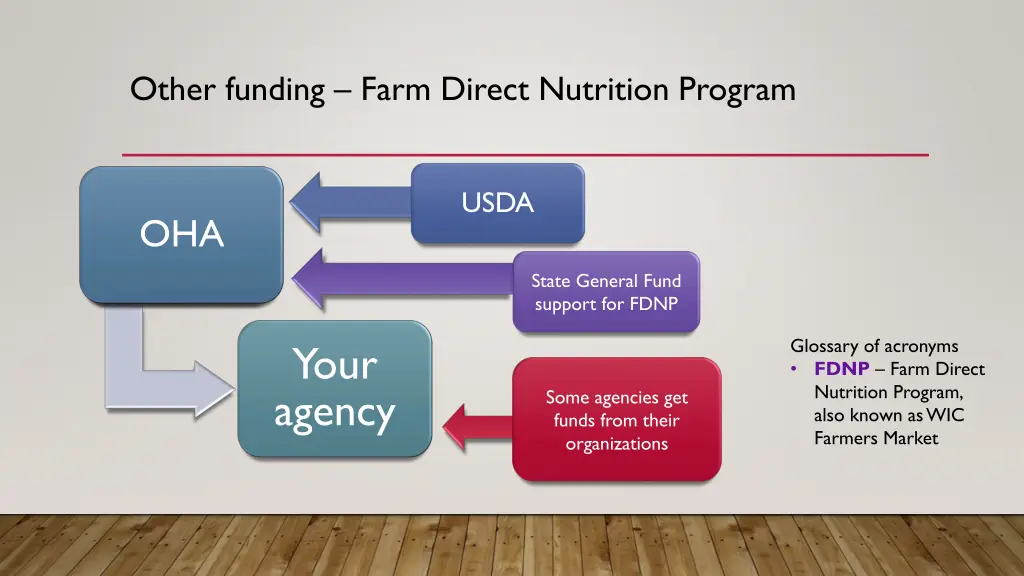 Other funding – Farm Direct Nutrition Program

OHA

USDA

State General Fund support for FDNP

Your agency

Some agencies get funds from their organizations

Glossary of acronyms
• FDNP – Farm Direct Nutrition Program, also known as WIC Farmers Market